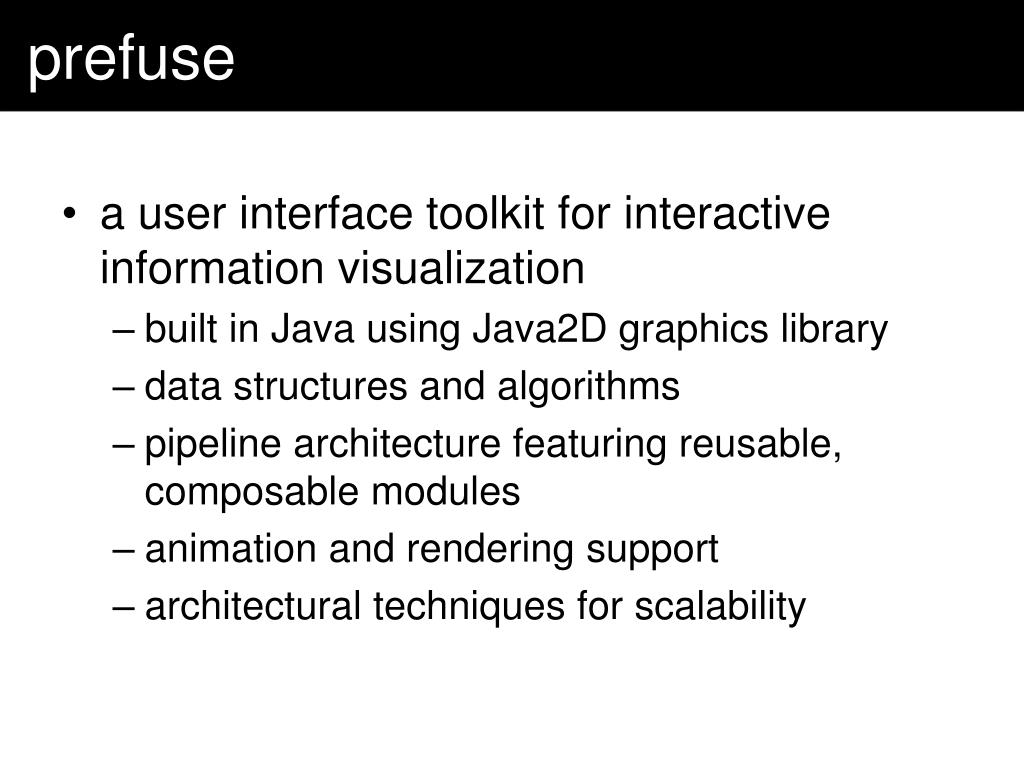 prefuse

• a user interface toolkit for interactive information visualization
– built in Java using Java2D graphics library
– data structures and algorithms
– pipeline architecture featuring reusable, composable modules
– animation and rendering support
– architectural techniques for scalability